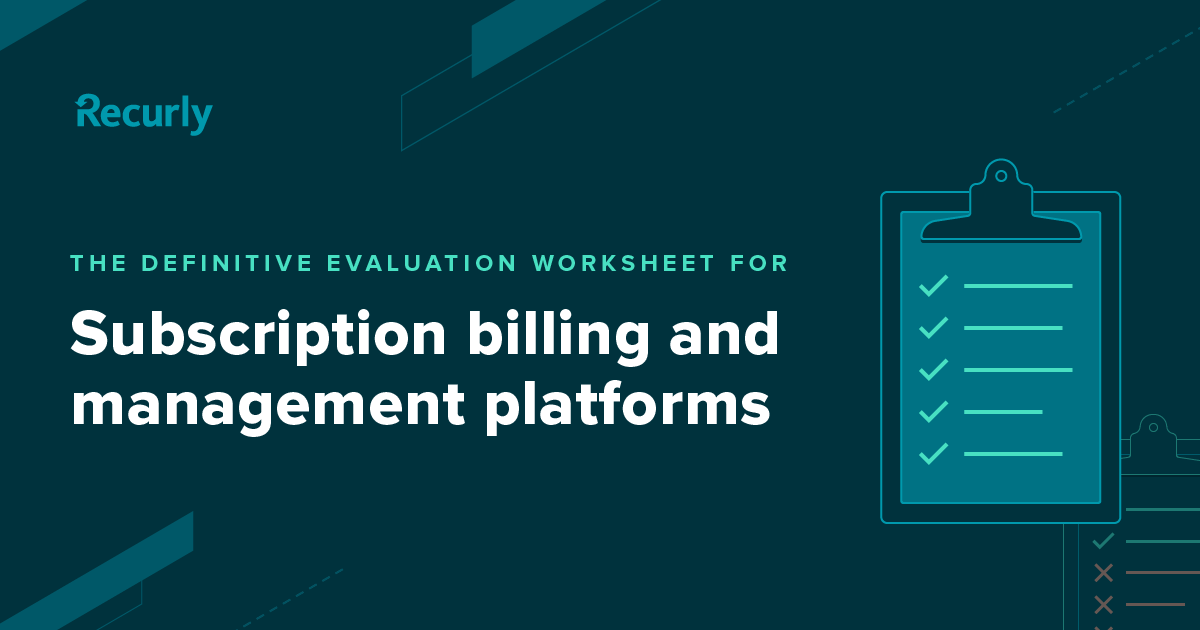 Recurly

THE DEFINITIVE EVALUATION WORKSHEET FOR

Subscription billing and management platforms